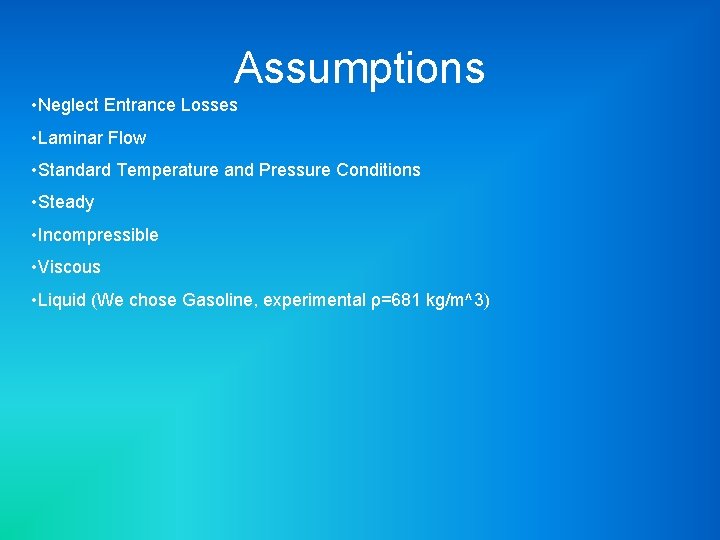 Assumptions

•Neglect Entrance Losses

•Laminar Flow

•Standard Temperature and Pressure Conditions

•Steady

•Incompressible

•Viscous

•Liquid (We chose Gasoline, experimental ρ=681 kg/m^3)